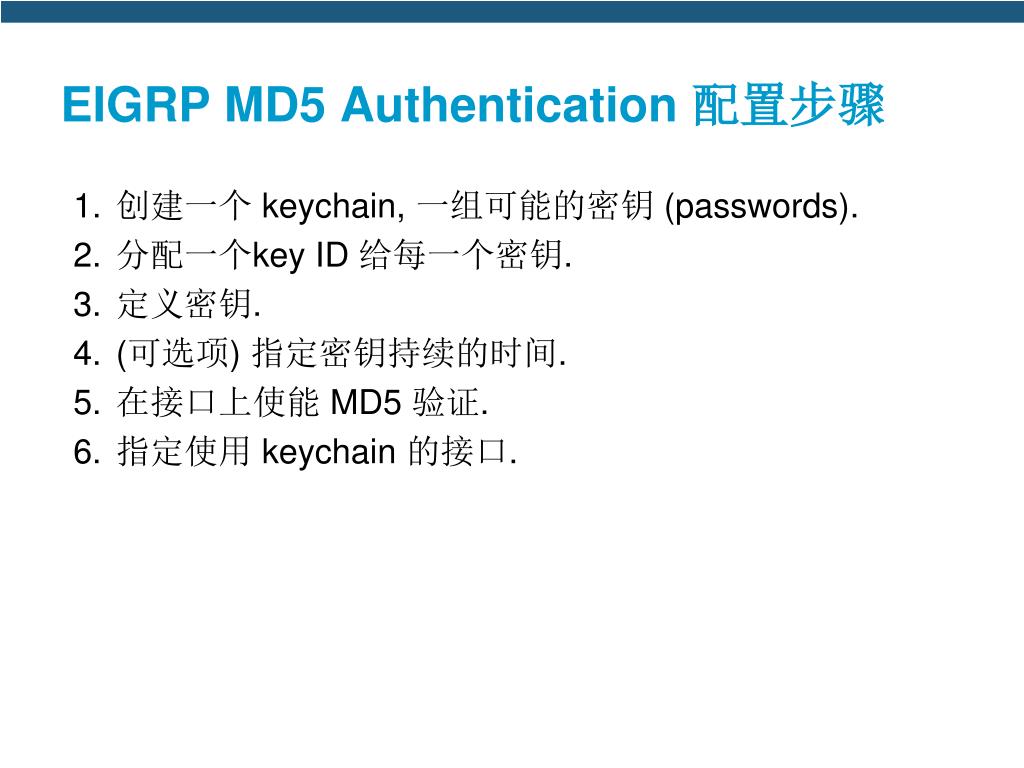 EIGRP MD5 Authentication 配置步骤

1. 创建一个 keychain, 一组可能的密钥 (passwords).
2. 分配一个key ID 给每一个密钥.
3. 定义密钥.
4. (可选项) 指定密钥持续的时间.
5. 在接口上使能 MD5 验证.
6. 指定使用 keychain 的接口.